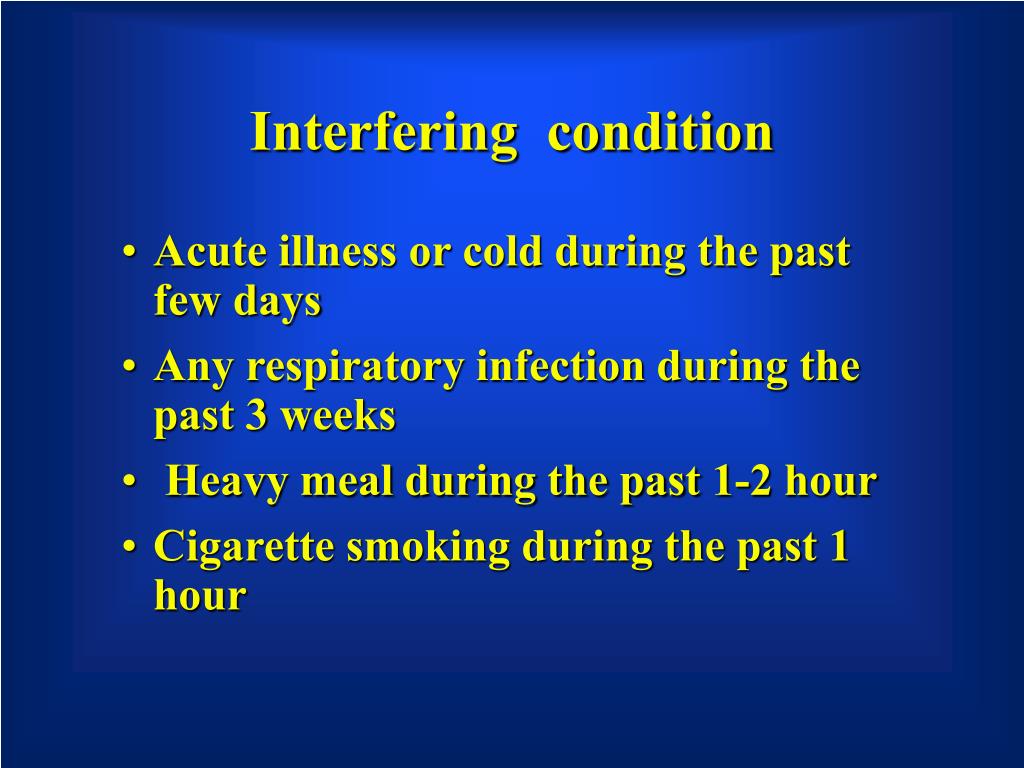 Interfering condition

• Acute illness or cold during the past few days
• Any respiratory infection during the past 3 weeks
• Heavy meal during the past 1-2 hour
• Cigarette smoking during the past 1 hour